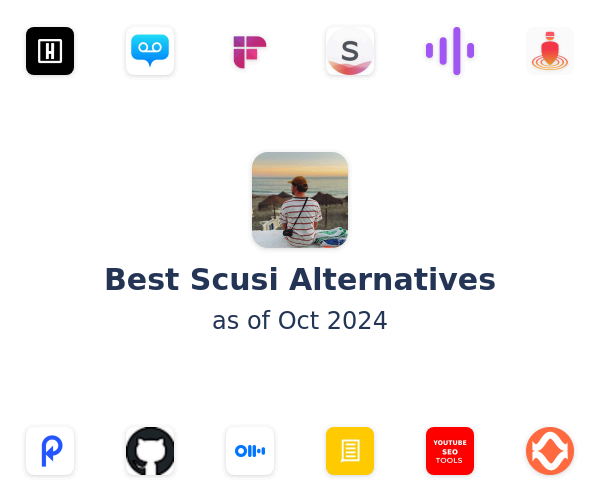 H

S

Best Scusi Alternatives
as of Oct 2024

YOUTUBE SEO TOOLS